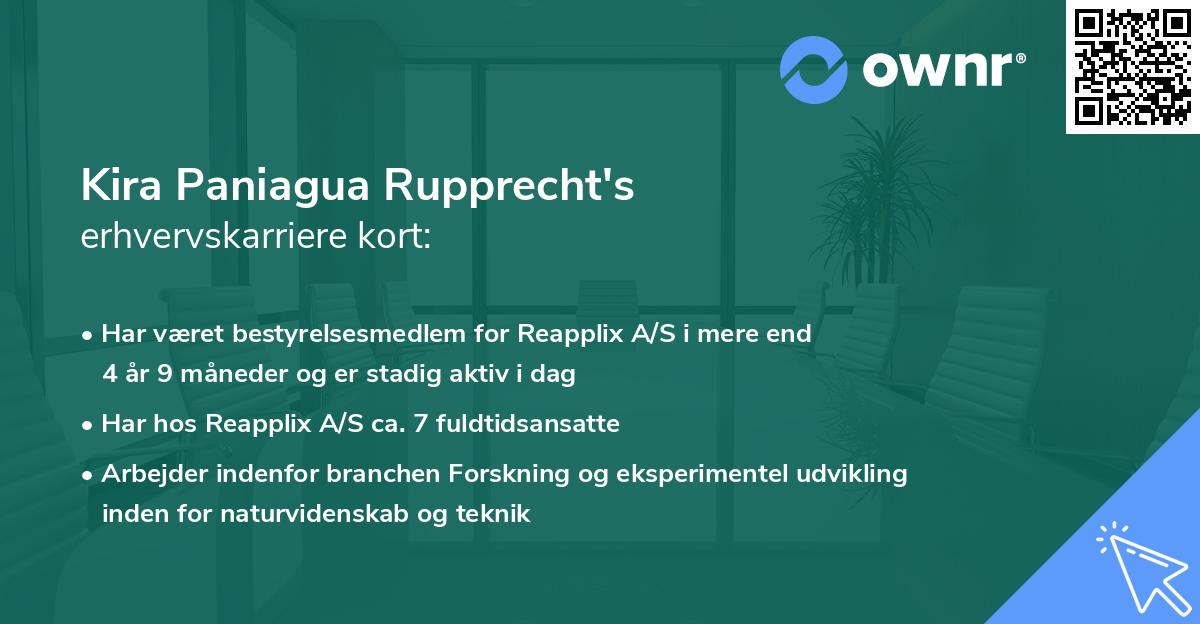 ownr®

Kira Paniagua Rupprecht's
erhvervskarriere kort:

• Har været bestyrelsesmedlem for Reapplix A/S i mere end 4 år 9 måneder og er stadig aktiv i dag

• Har hos Reapplix A/S ca. 7 fuldtidsansatte

• Arbejder indenfor branchen Forskning og eksperimentel udvikling inden for naturvidenskab og teknik